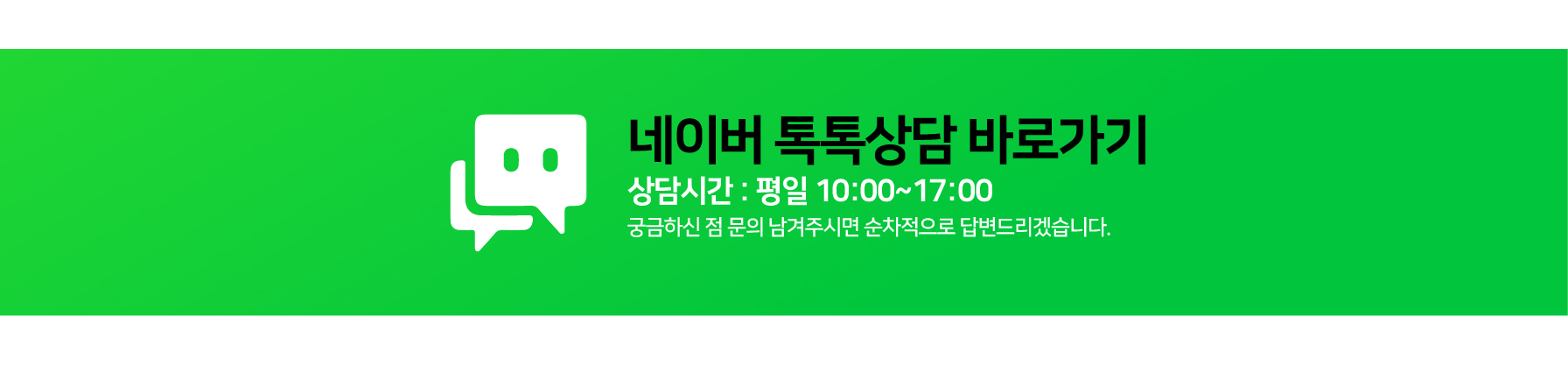 네이버 톡톡상담 바로가기

상담시간 : 평일 10:00~17:00

궁금하신 점 문의 남겨주시면 순차적으로 답변드리겠습니다.